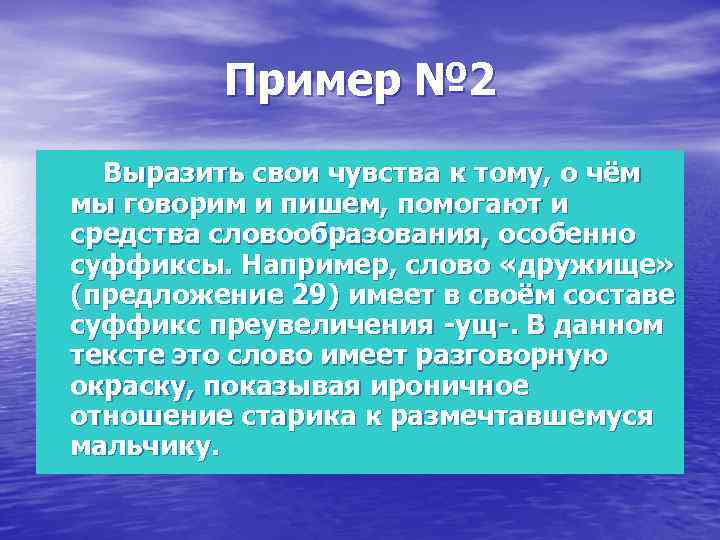 Пример №2

Выразить свои чувства к тому, о чём мы говорим и пишем, помогают и средства словообразования, особенно суффиксы. Например, слово «дружище» (предложение 29) имеет в своём составе суффикс преувеличения -ущ-. В данном тексте это слово имеет разговорную окраску, показывая ироничное отношение старика к размечтавшемуся мальчику.